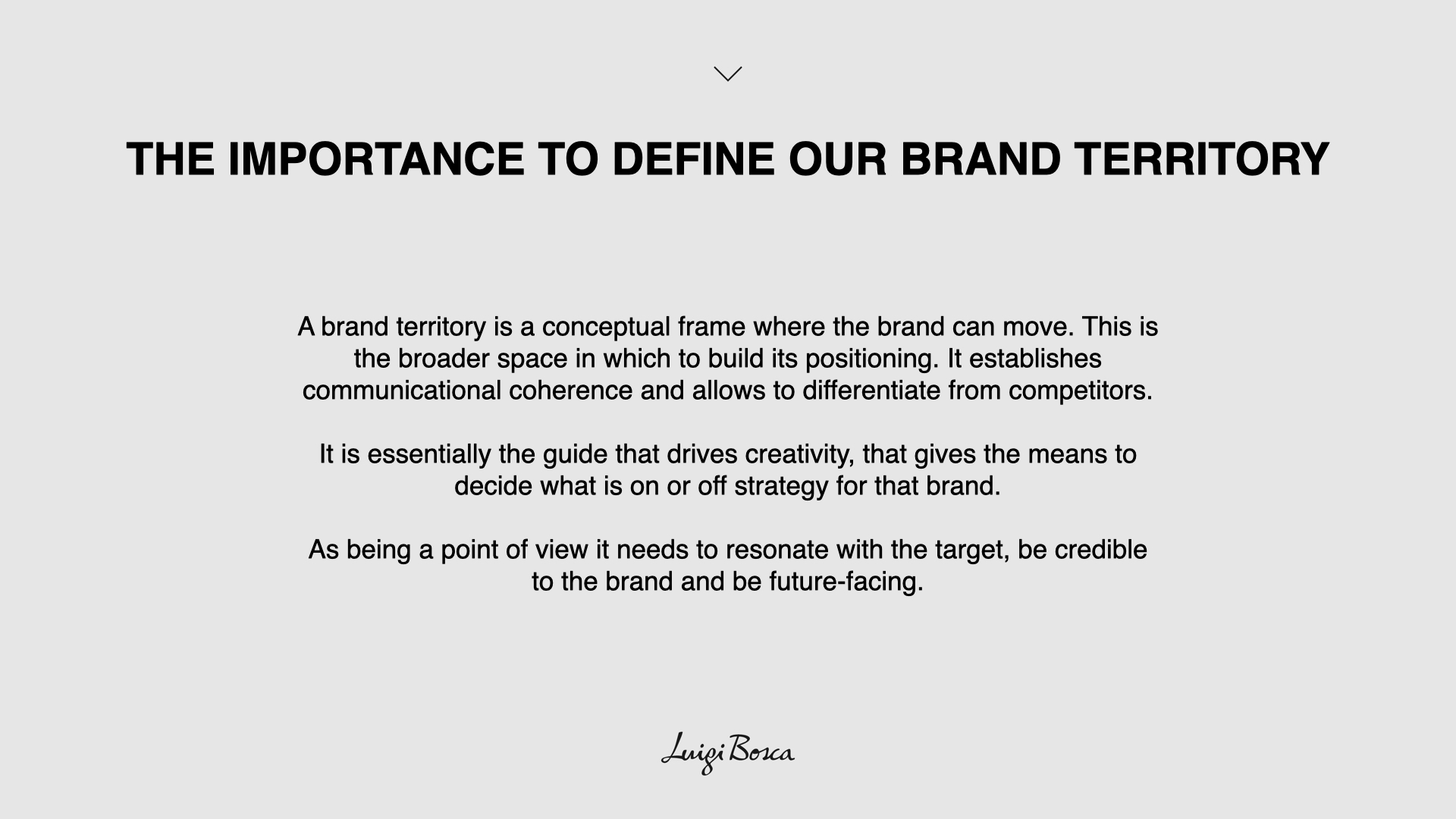 THE IMPORTANCE TO DEFINE OUR BRAND TERRITORY

A brand territory is a conceptual frame where the brand can move. This is the broader space in which to build its positioning. It establishes communicational coherence and allows to differentiate from competitors.

It is essentially the guide that drives creativity, that gives the means to decide what is on or off strategy for that brand.

As being a point of view it needs to resonate with the target, be credible to the brand and be future-facing.

Luigi Bosca